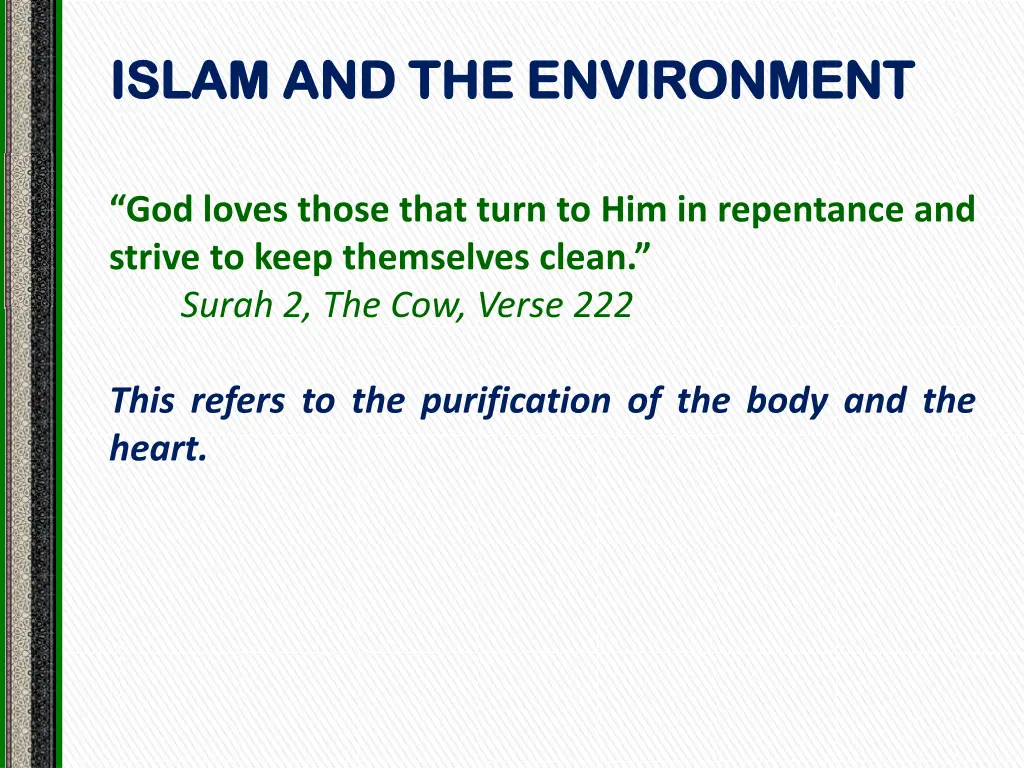 ISLAM AND THE ENVIRONMENT

“God loves those that turn to Him in repentance and strive to keep themselves clean.”
Surah 2, The Cow, Verse 222

This refers to the purification of the body and the heart.